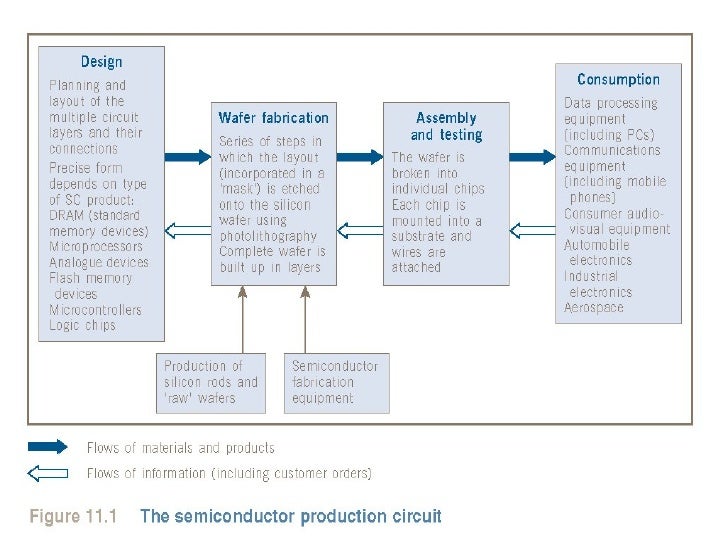 Design
Planning and layout of the multiple circuit layers and their connections
Precise form depends on type of SC product:
DRAM (standard memory devices)
Microprocessors
Analogue devices
Flash memory devices
Microcontrollers
Logic chips

Wafer fabrication
Series of steps in which the layout (incorporated in a 'mask') is etched onto the silicon wafer using photolithography
Complete wafer is built up in layers

Assembly and testing
The wafer is broken into individual chips
Each chip is mounted into a substrate and wires are attached

Consumption
Data processing equipment (including PCs)
Communications equipment (including mobile phones)
Consumer audio-visual equipment
Automobile electronics
Industrial electronics
Aerospace

Production of silicon rods and 'raw' wafers

Semiconductor fabrication equipment

Flows of materials and products

Flows of information (including customer orders)

Figure 11.1 The semiconductor production circuit